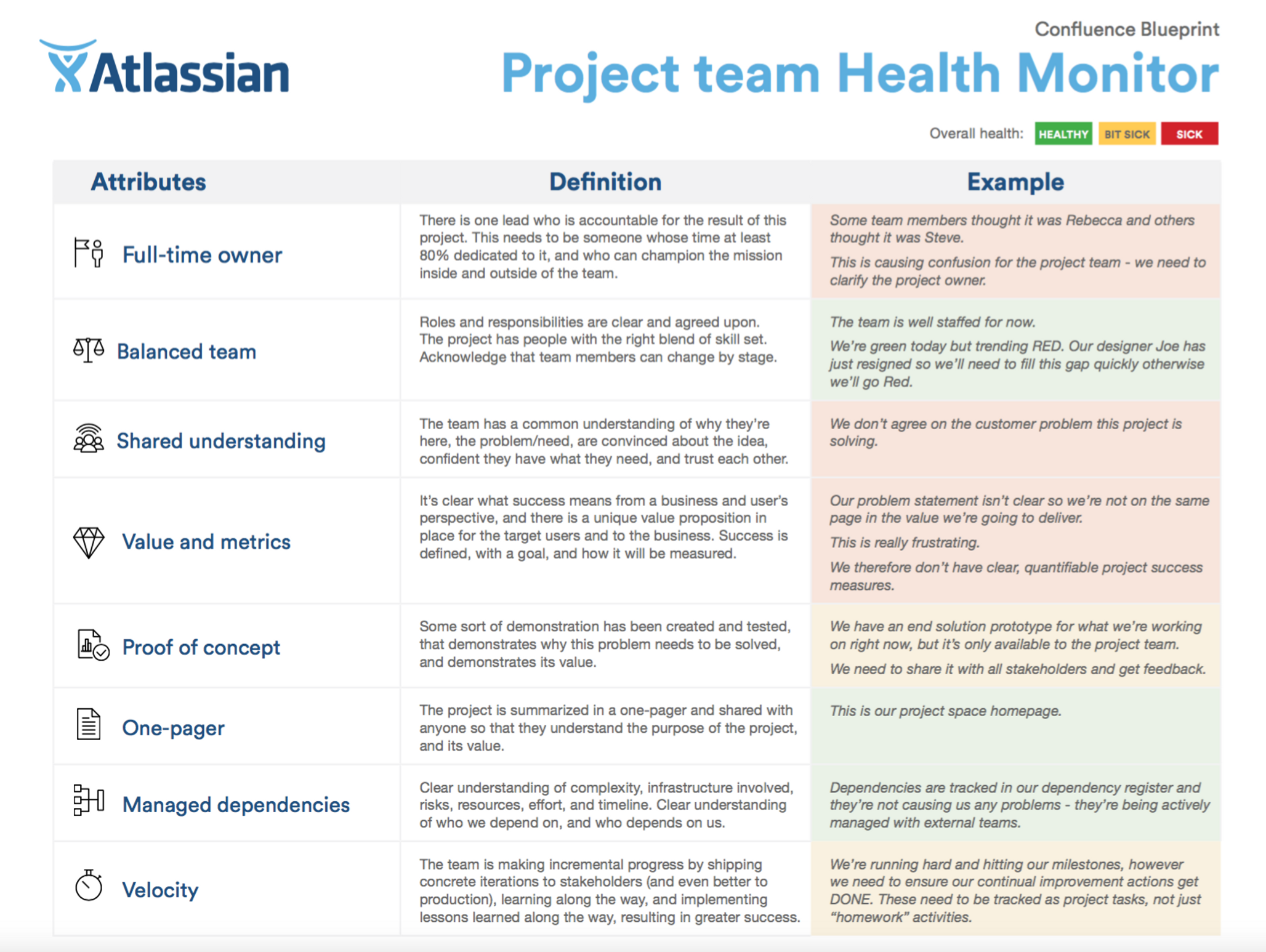 Atlassian

Confluence Blueprint

Project team Health Monitor

Overall health: HEALTHY BIT SICK SICK

| Attributes | Definition | Example |
|---|---|---|
| Full-time owner | There is one lead who is accountable for the result of this project. This needs to be someone whose time at least 80% dedicated to it, and who can champion the mission inside and outside of the team. | Some team members thought it was Rebecca and others thought it was Steve. This is causing confusion for the project team - we need to clarify the project owner. |
| Balanced team | Roles and responsibilities are clear and agreed upon. The project has people with the right blend of skill set. Acknowledge that team members can change by stage. | The team is well staffed for now. We're green today but trending RED. Our designer Joe has just resigned so we'll need to fill this gap quickly otherwise we'll go Red. |
| Shared understanding | The team has a common understanding of why they're here, the problem/need, are convinced about the idea, confident they have what they need, and trust each other. | We don't agree on the customer problem this project is solving. |
| Value and metrics | It's clear what success means from a business and user's perspective, and there is a unique value proposition in place for the target users and to the business. Success is defined, with a goal, and how it will be measured. | Our problem statement isn't clear so we're not on the same page in the value we're going to deliver. This is really frustrating. We therefore don't have clear, quantifiable project success measures. |
| Proof of concept | Some sort of demonstration has been created and tested, that demonstrates why this problem needs to be solved, and demonstrates its value. | We have an end solution prototype for what we're working on right now, but it's only available to the project team. We need to share it with all stakeholders and get feedback. |
| One-pager | The project is summarized in a one-pager and shared with anyone so that they understand the purpose of the project, and its value. | This is our project space homepage. |
| Managed dependencies | Clear understanding of complexity, infrastructure involved, risks, resources, effort, and timeline. Clear understanding of who we depend on, and who depends on us. | Dependencies are tracked in our dependency register and they're not causing us any problems - they're being actively managed with external teams. |
| Velocity | The team is making incremental progress by shipping concrete iterations to stakeholders (and even better to production), learning along the way, and implementing lessons learned along the way, resulting in greater success. | We're running hard and hitting our milestones, however we need to ensure our continual improvement actions get DONE. These need to be tracked as project tasks, not just "homework" activities. |